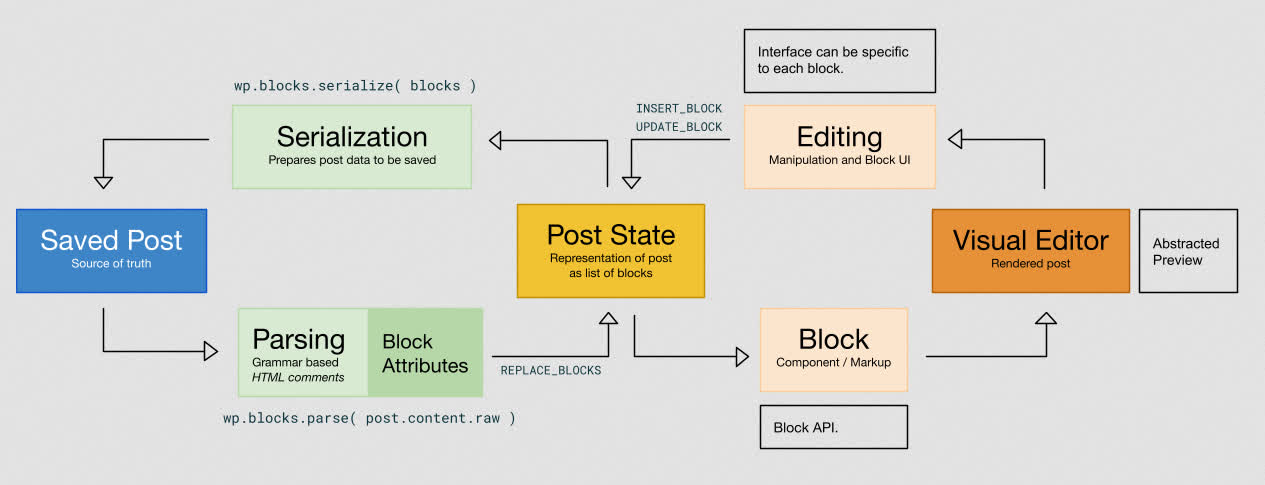 Interface can be specific to each block.

wp.blocks.serialize( blocks )

Serialization
Prepares post data to be saved

INSERT_BLOCK
UPDATE_BLOCK

Editing
Manipulation and Block UI

Saved Post
Source of truth

Post State
Representation of post as list of blocks

Visual Editor
Rendered post

Abstracted Preview

Parsing
Grammar based
HTML comments

Block Attributes

REPLACE_BLOCKS

Block
Component / Markup

wp.blocks.parse( post.content.raw )

Block API.